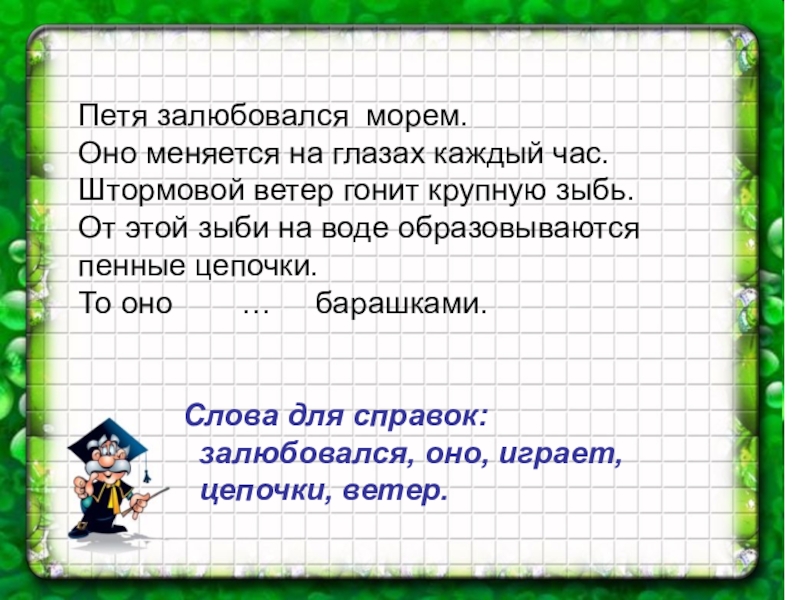 Петя залюбовался морем.
Оно меняется на глазах каждый час.
Штормовой ветер гонит крупную зыбь.
От этой зыби на воде образовываются пенные цепочки.
То оно … барашками.

Слова для справок:
залюбовался, оно, играет, цепочки, ветер.